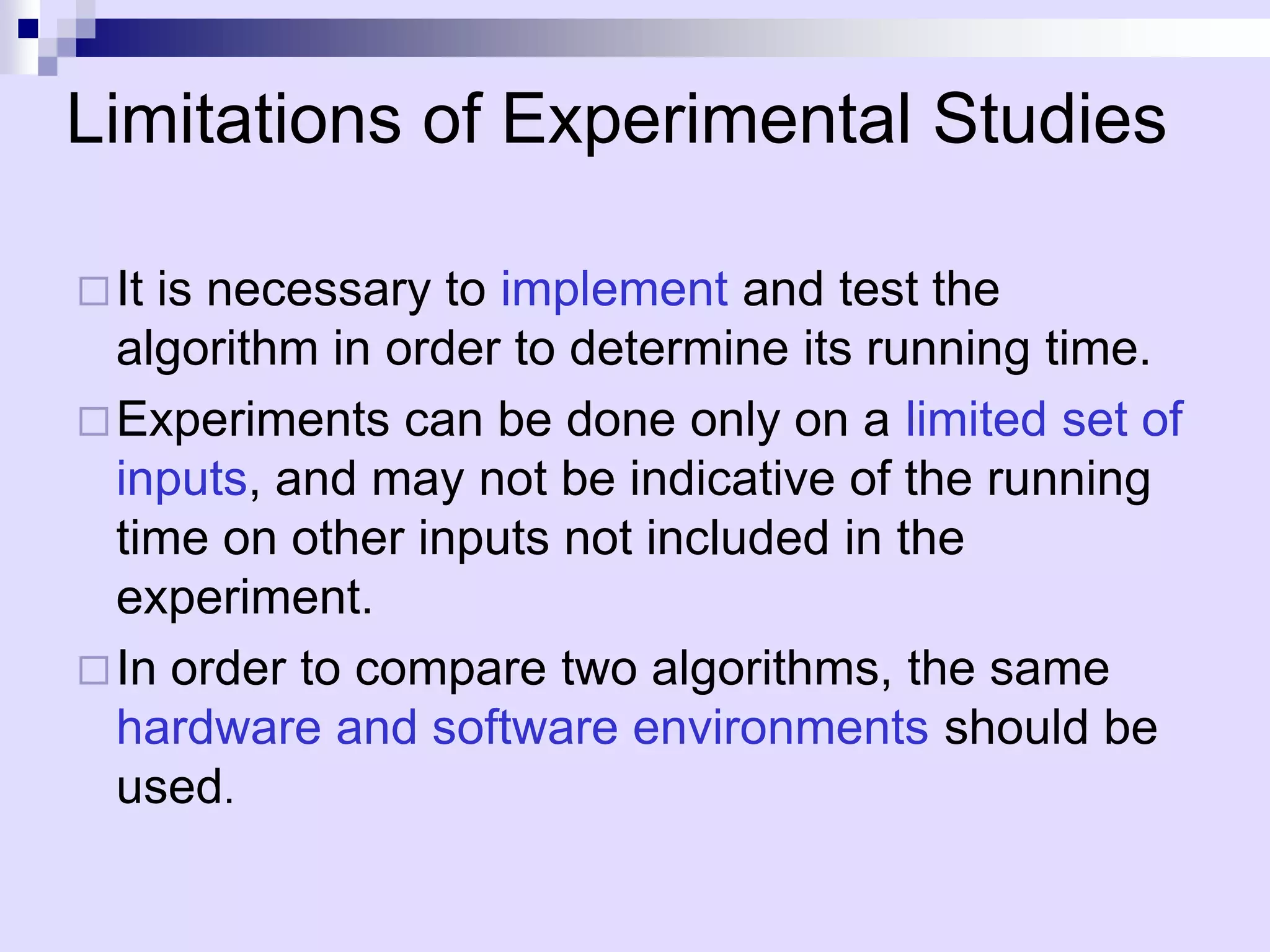 Limitations of Experimental Studies

□ It is necessary to implement and test the algorithm in order to determine its running time.

□ Experiments can be done only on a limited set of inputs, and may not be indicative of the running time on other inputs not included in the experiment.

□ In order to compare two algorithms, the same hardware and software environments should be used.